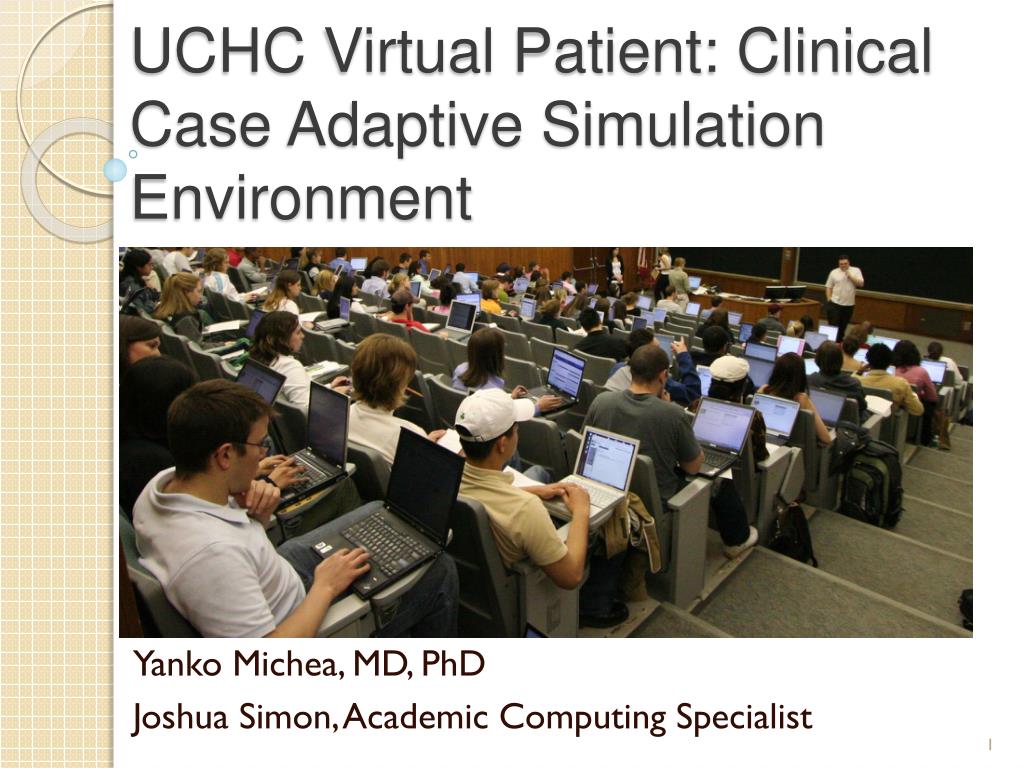 UCHC Virtual Patient: Clinical Case Adaptive Simulation Environment

Yanko Michea, MD, PhD

Joshua Simon, Academic Computing Specialist

1